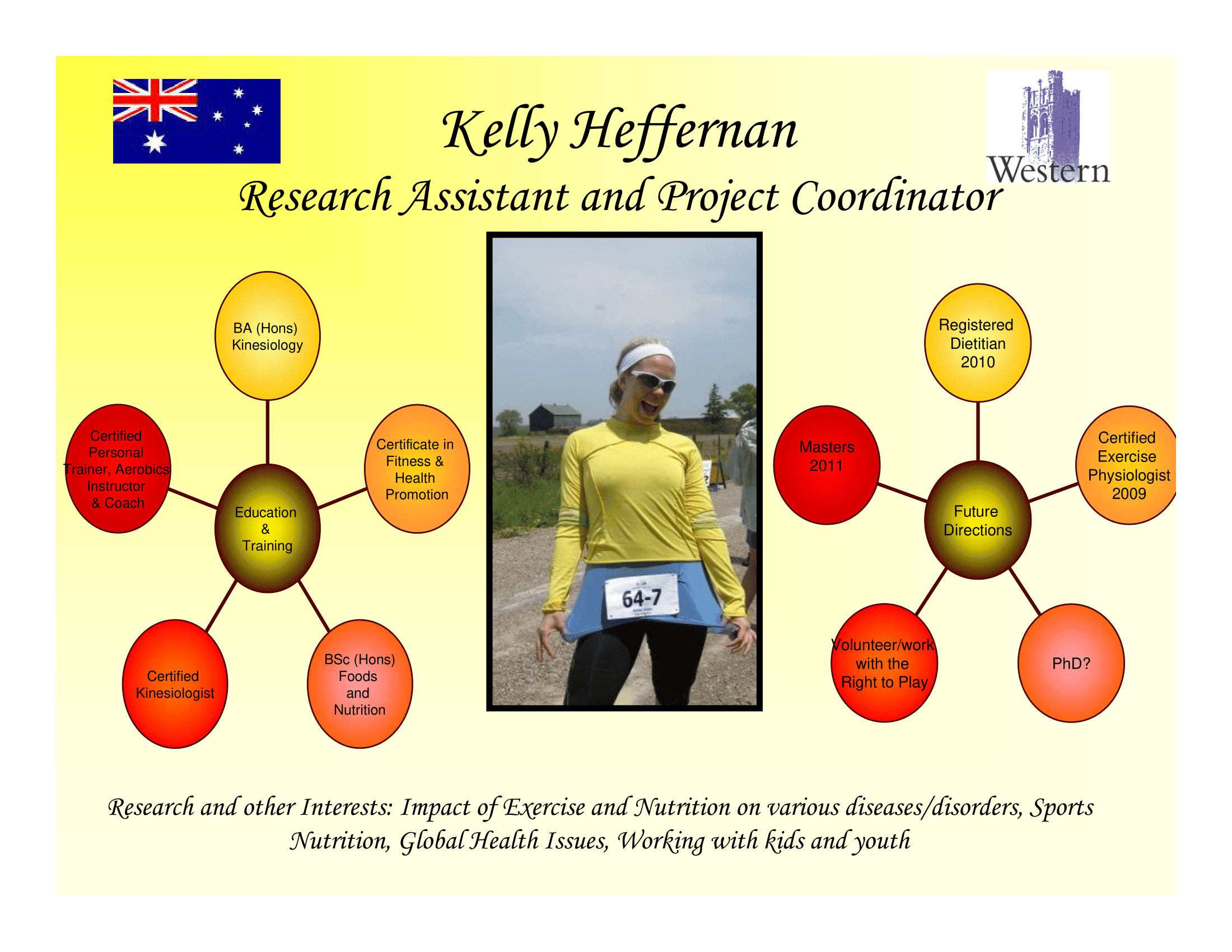 Kelly Heffernan

Western

Research Assistant and Project Coordinator

BA (Hons) Kinesiology

Certified Personal Trainer, Aerobics Instructor & Coach

Certificate in Fitness & Health Promotion

Education & Training

Certified Kinesiologist

BSc (Hons) Foods and Nutrition

64-7

Registered Dietitian 2010

Masters 2011

Certified Exercise Physiologist 2009

Future Directions

Volunteer/work with the Right to Play

PhD?

Research and other Interests: Impact of Exercise and Nutrition on various diseases/disorders, Sports Nutrition, Global Health Issues, Working with kids and youth